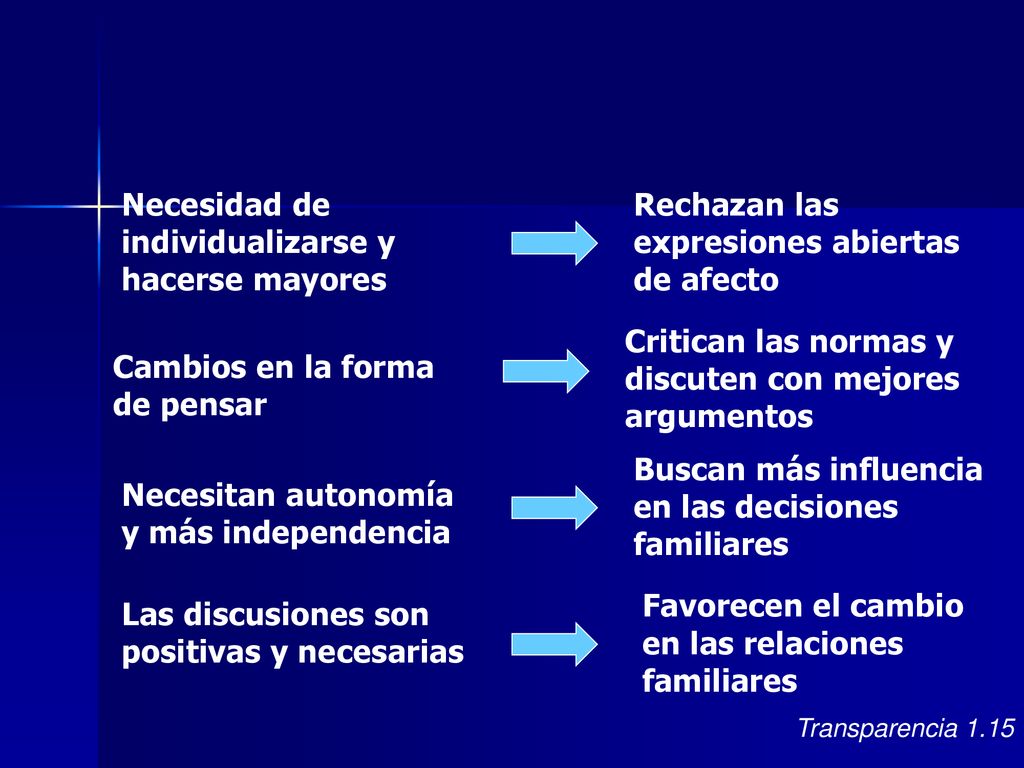 Necesidad de individualizarse y hacerse mayores

Rechazan las expresiones abiertas de afecto

Cambios en la forma de pensar

Critican las normas y discuten con mejores argumentos

Necesitan autonomía y más independencia

Buscan más influencia en las decisiones familiares

Las discusiones son positivas y necesarias

Favorecen el cambio en las relaciones familiares

Transparencia 1.15